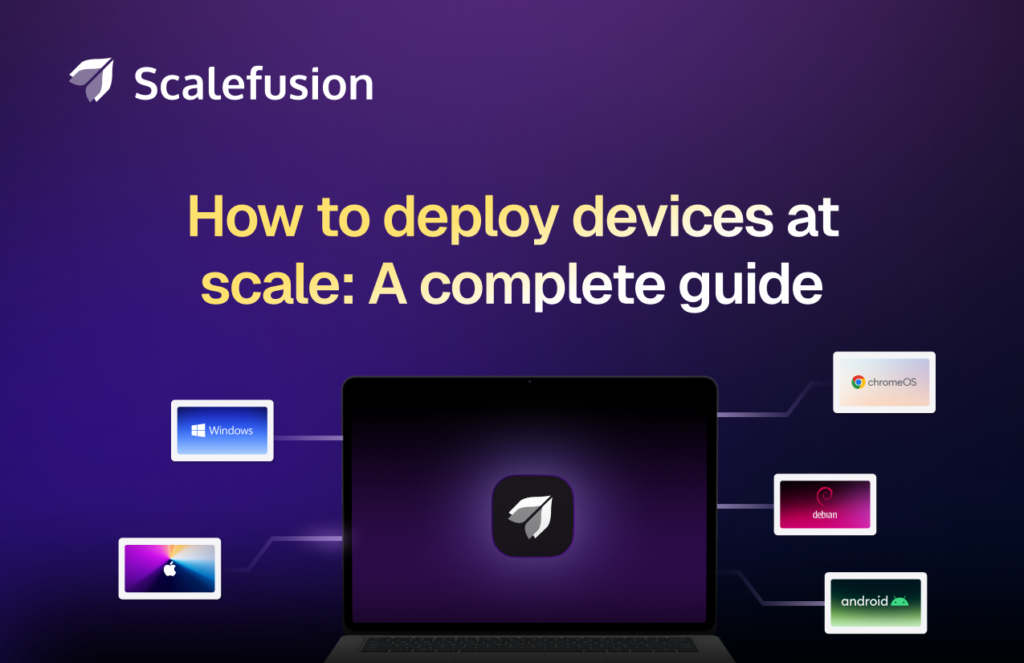 Scalefusion

How to deploy devices at scale: A complete guide

Windows

chromeOS

debian

android